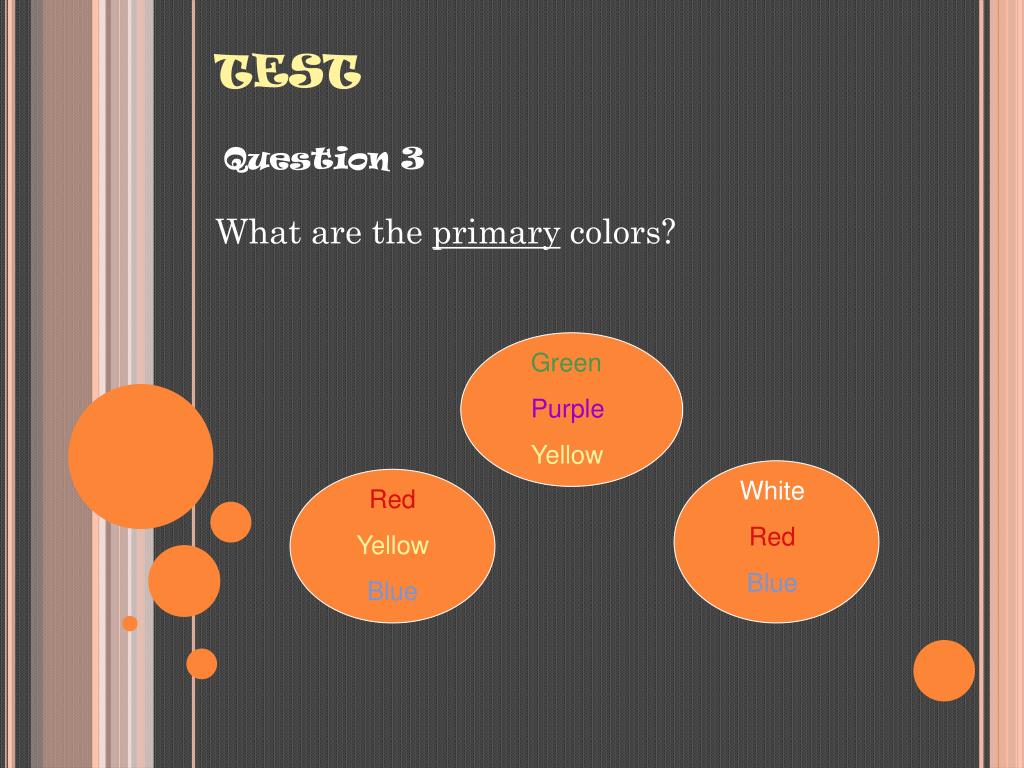 TEST

Question 3

What are the primary colors?

Green
Purple
Yellow

Red
Yellow
Blue

White
Red
Blue